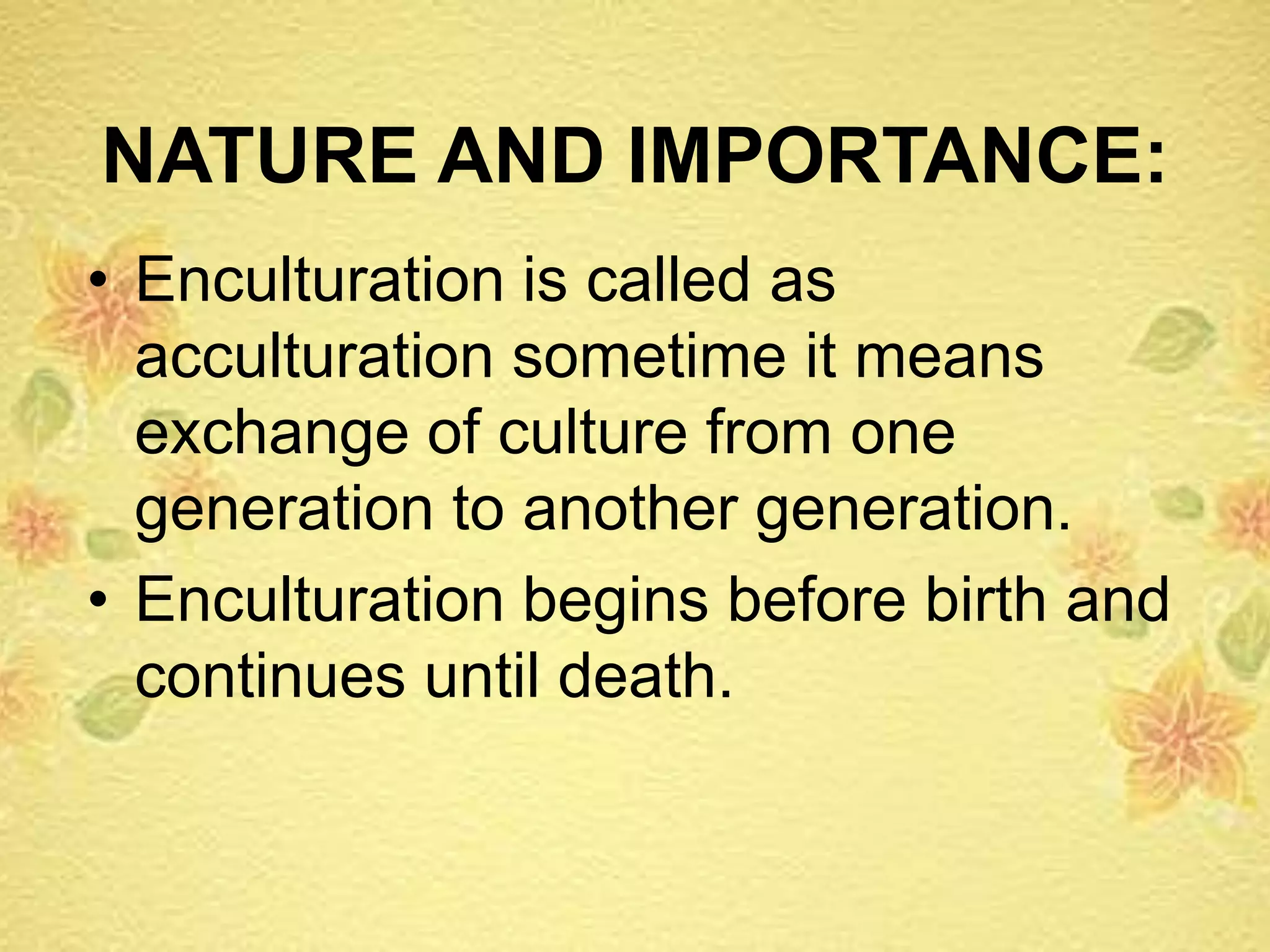 NATURE AND IMPORTANCE:

• Enculturation is called as acculturation sometime it means exchange of culture from one generation to another generation.

• Enculturation begins before birth and continues until death.